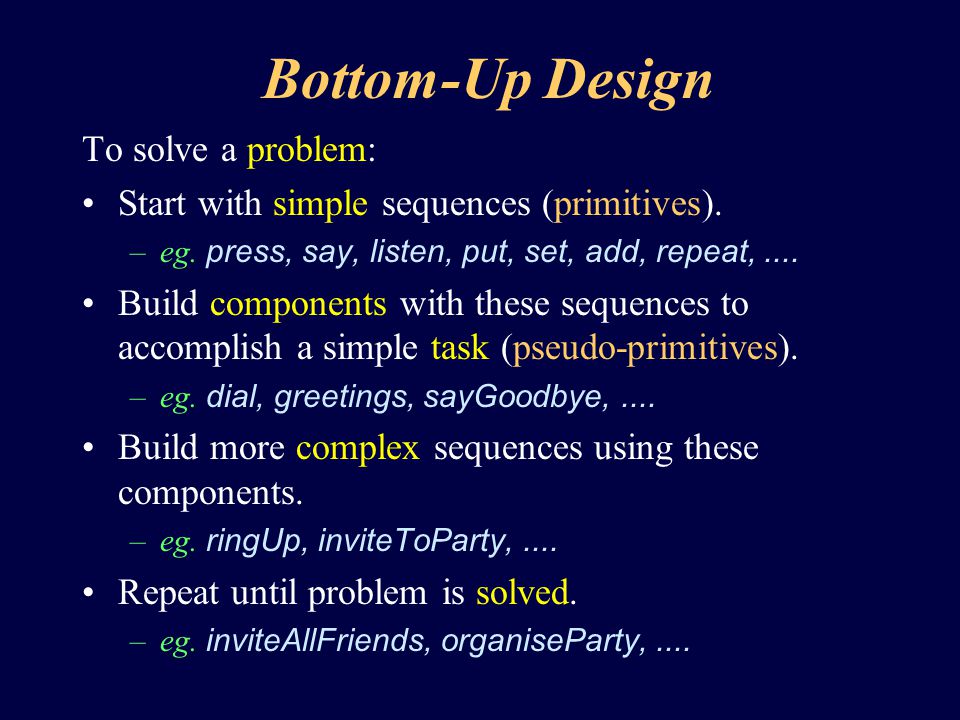 Bottom-Up Design

To solve a problem:

• Start with simple sequences (primitives).
  – eg. press, say, listen, put, set, add, repeat, ....

• Build components with these sequences to accomplish a simple task (pseudo-primitives).
  – eg. dial, greetings, sayGoodbye, ....

• Build more complex sequences using these components.
  – eg. ringUp, inviteToParty, ....

• Repeat until problem is solved.
  – eg. inviteAllFriends, organiseParty, ....